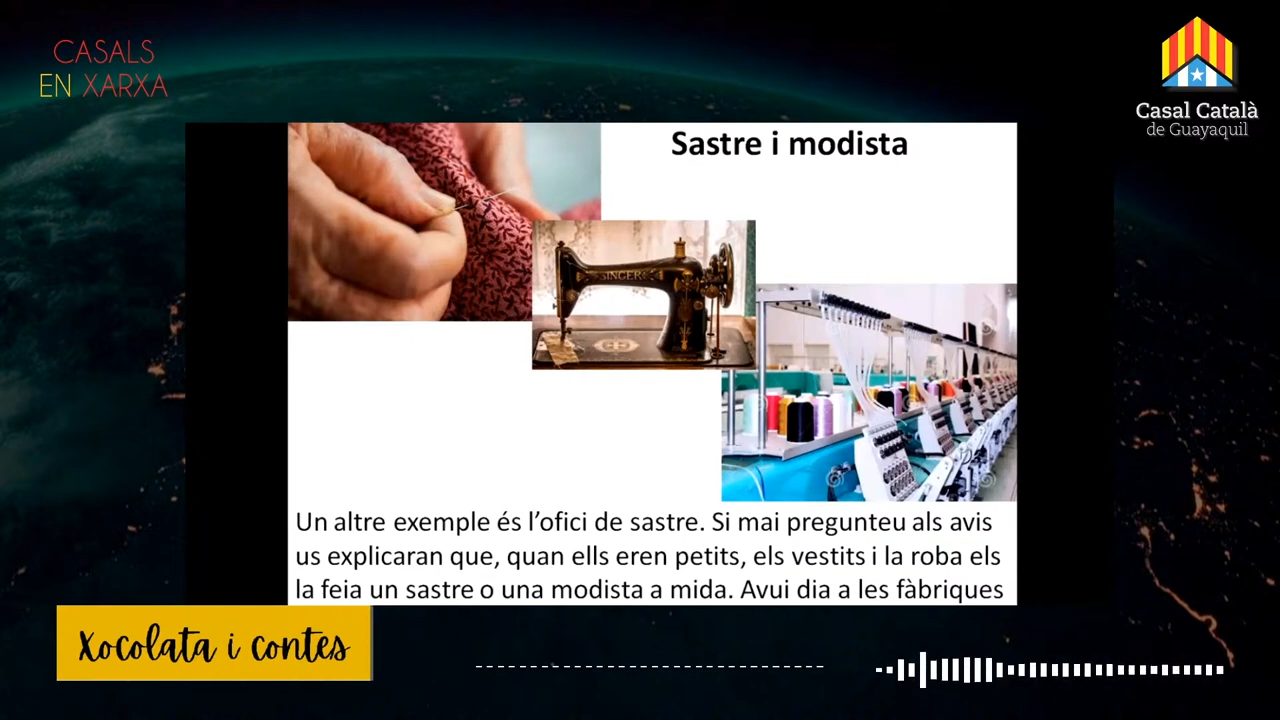 CASALS
EN XARXA

Casal Català
de Guayaquil

Sastre i modista

SINGER

Un altre exemple és l'ofici de sastre. Si mai pregunteu als avis us explicaran que, quan ells eren petits, els vestits i la roba els la feia un sastre o una modista a mida. Avui dia a les fàbriques

Xocolata i contes